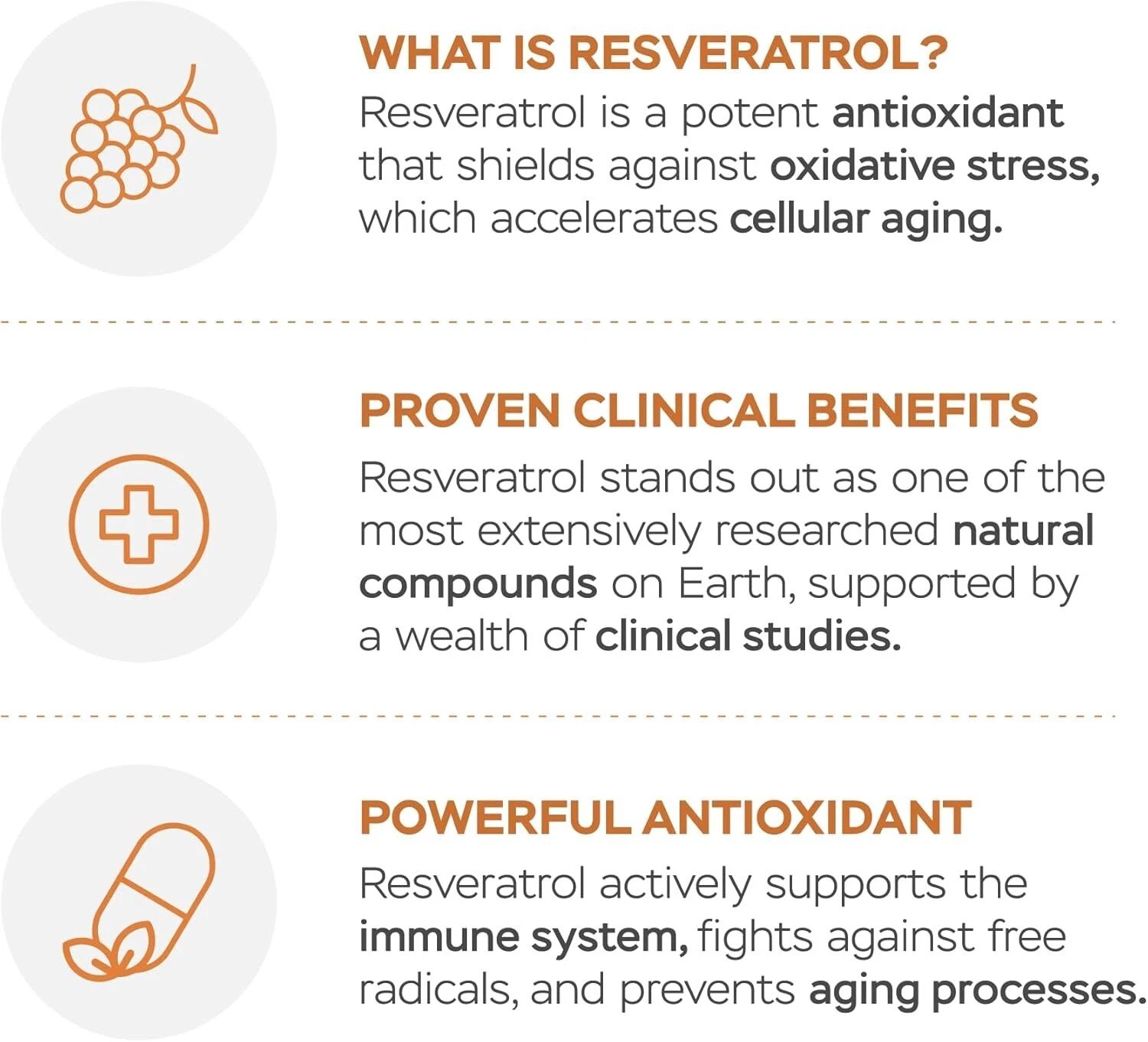 WHAT IS RESVERATROL?
Resveratrol is a potent antioxidant that shields against oxidative stress, which accelerates cellular aging.

PROVEN CLINICAL BENEFITS
Resveratrol stands out as one of the most extensively researched natural compounds on Earth, supported by a wealth of clinical studies.

POWERFUL ANTIOXIDANT
Resveratrol actively supports the immune system, fights against free radicals, and prevents aging processes.